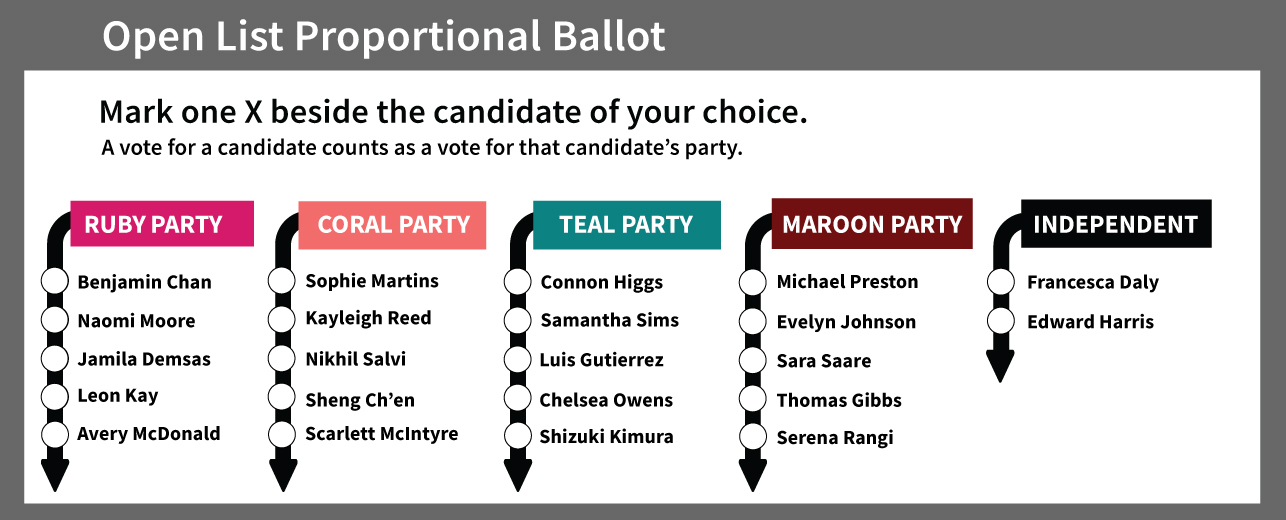 Open List Proportional Ballot

Mark one X beside the candidate of your choice.
A vote for a candidate counts as a vote for that candidate's party.

RUBY PARTY
Benjamin Chan
Naomi Moore
Jamila Demsas
Leon Kay
Avery McDonald

CORAL PARTY
Sophie Martins
Kayleigh Reed
Nikhil Salvi
Sheng Ch'en
Scarlett McIntyre

TEAL PARTY
Connon Higgs
Samantha Sims
Luis Gutierrez
Chelsea Owens
Shizuki Kimura

MAROON PARTY
Michael Preston
Evelyn Johnson
Sara Saare
Thomas Gibbs
Serena Rangi

INDEPENDENT
Francesca Daly
Edward Harris